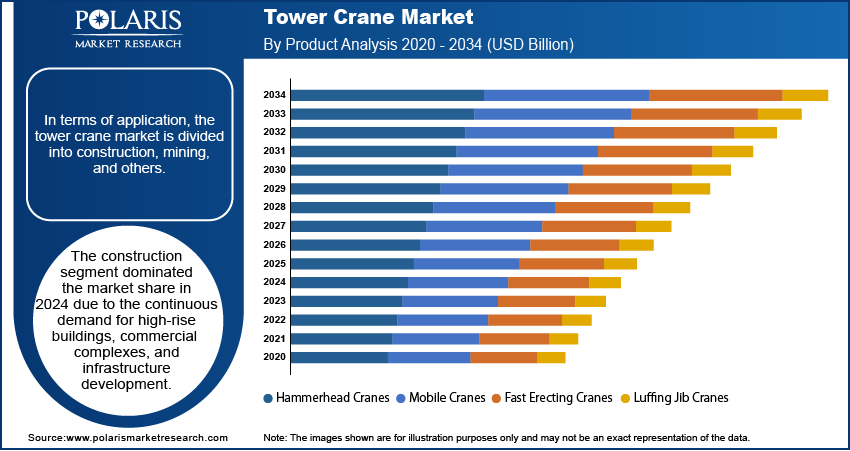 POLARIS
MARKET RESEARCH

Tower Crane Market
By Product Analysis 2020 - 2034 (USD Billion)

In terms of application, the tower crane market is divided into construction, mining, and others.

The construction segment dominated the market share in 2024 due to the continuous demand for high-rise buildings, commercial complexes, and infrastructure development.

2034
2033
2032
2031
2030
2029
2028
2027
2026
2025
2024
2023
2022
2021
2020

Hammerhead Cranes Mobile Cranes Fast Erecting Cranes Luffing Jib Cranes

Source:www.polarismarketresearch.com

Note: The images shown are for illustration purposes only and may not be an exact representation of the data.